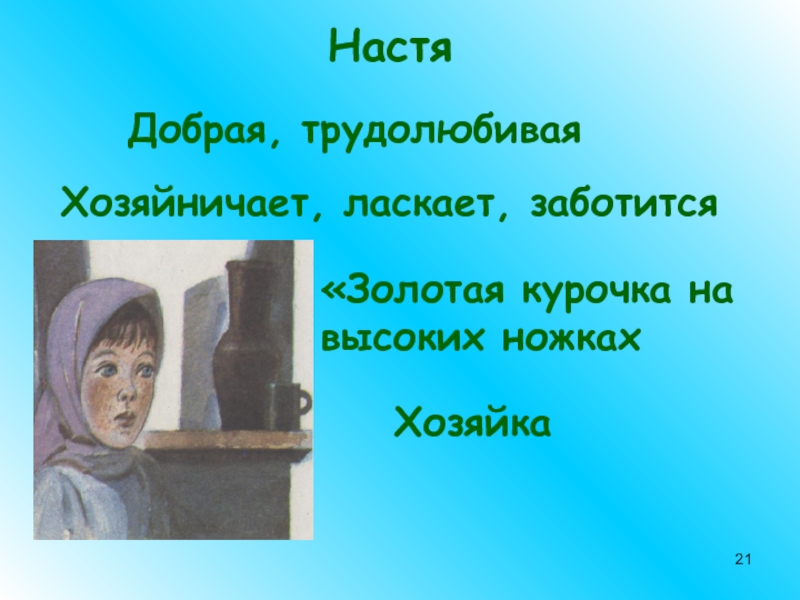 Настя

Добрая, трудолюбивая

Хозяйничает, ласкает, заботится

«Золотая курочка на высоких ножках

Хозяйка

21